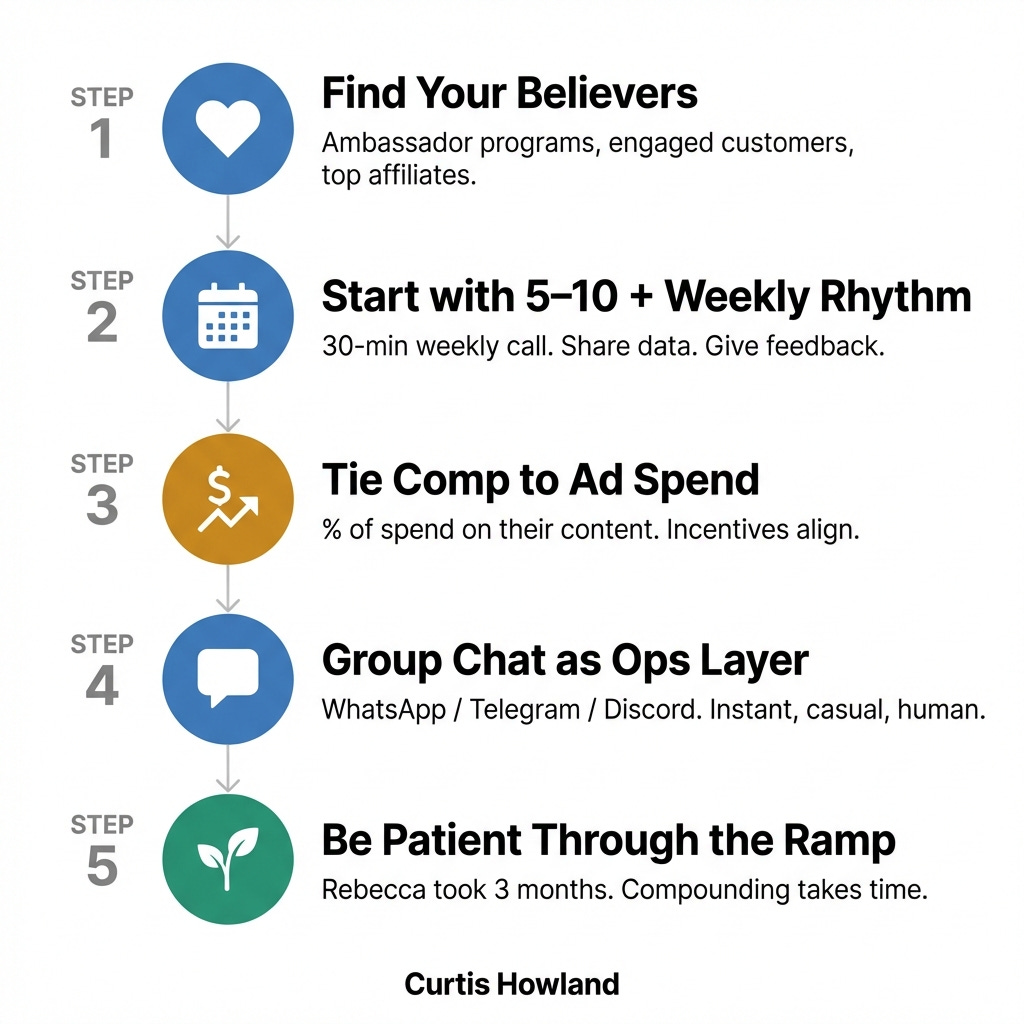 STEP
1

Find Your Believers
Ambassador programs, engaged customers, top affiliates.

STEP
2

Start with 5–10 + Weekly Rhythm
30-min weekly call. Share data. Give feedback.

STEP
3

$

Tie Comp to Ad Spend
% of spend on their content. Incentives align.

STEP
4

Group Chat as Ops Layer
WhatsApp / Telegram / Discord. Instant, casual, human.

STEP
5

Be Patient Through the Ramp
Rebecca took 3 months. Compounding takes time.

Curtis Howland